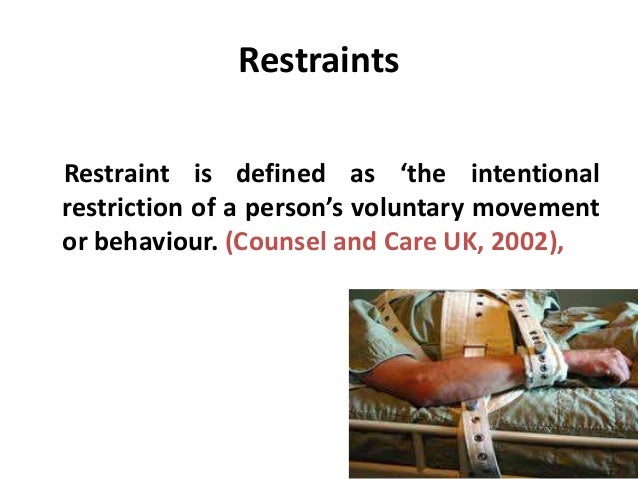 Restraints

Restraint is defined as ‘the intentional restriction of a person’s voluntary movement or behaviour. (Counsel and Care UK, 2002),